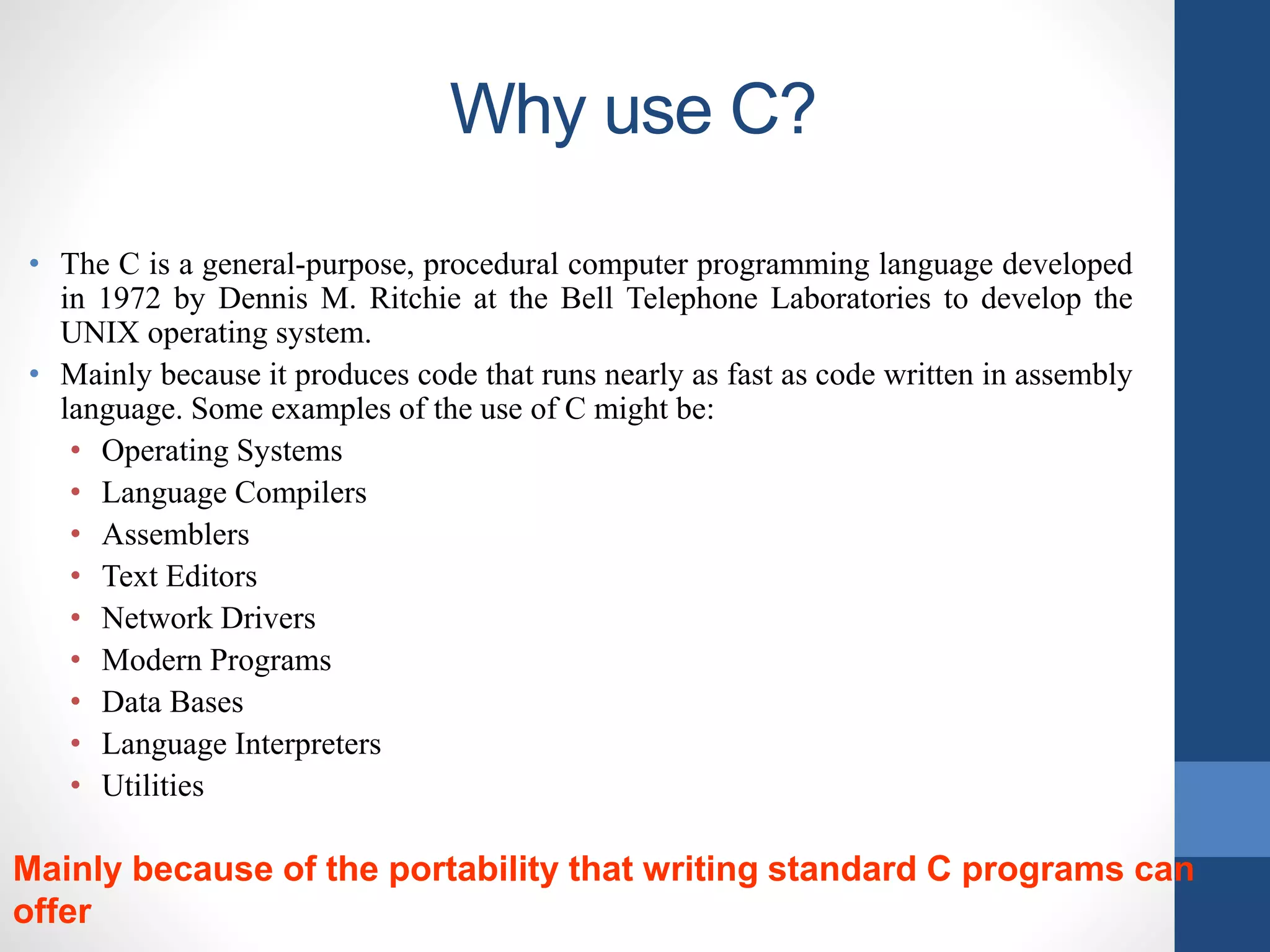 Why use C?

• The C is a general-purpose, procedural computer programming language developed in 1972 by Dennis M. Ritchie at the Bell Telephone Laboratories to develop the UNIX operating system.
• Mainly because it produces code that runs nearly as fast as code written in assembly language. Some examples of the use of C might be:
  • Operating Systems
  • Language Compilers
  • Assemblers
  • Text Editors
  • Network Drivers
  • Modern Programs
  • Data Bases
  • Language Interpreters
  • Utilities

Mainly because of the portability that writing standard C programs can offer